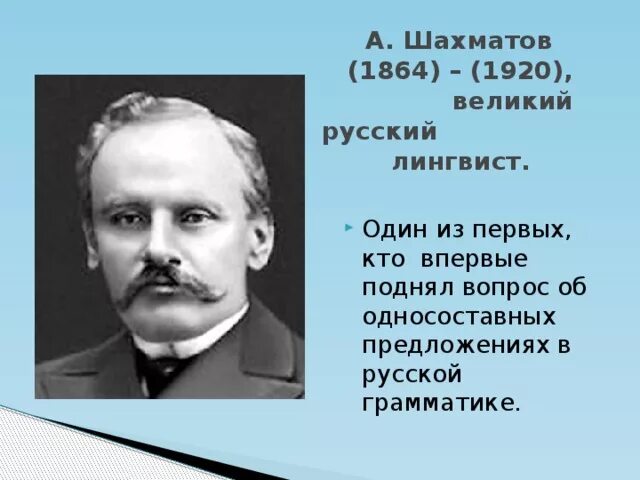 А. Шахматов (1864) – (1920), великий русский лингвист.

Один из первых, кто впервые поднял вопрос об односоставных предложениях в русской грамматике.